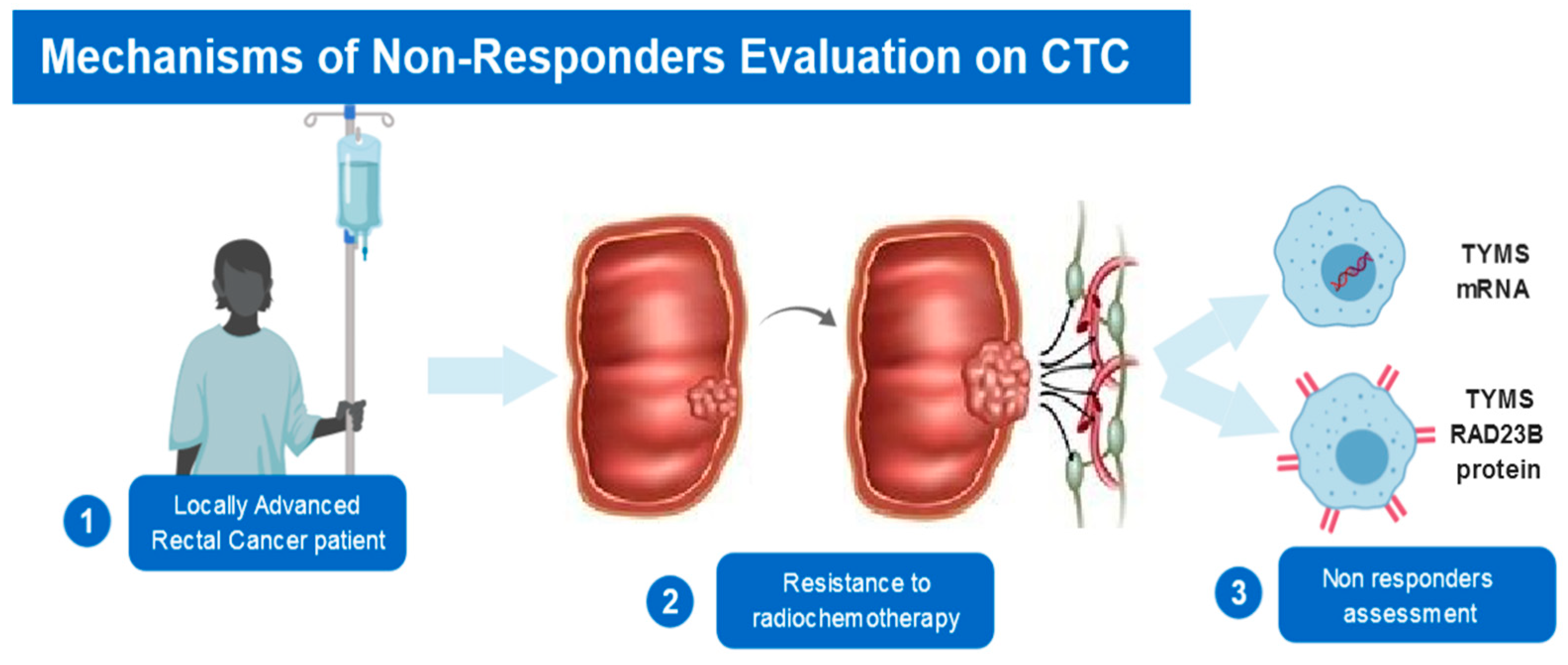 Mechanisms of Non-Responders Evaluation on CTC

TYMS mRNA

TYMS RAD23B protein

1 Locally Advanced Rectal Cancer patient

2 Resistance to radiochemotherapy

3 Non responders assessment